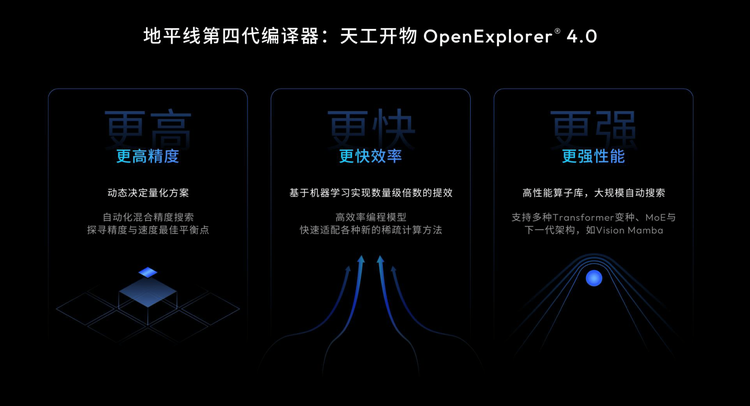 地平线第四代编译器：天工开物 OpenExplorer® 4.0

更高

更高精度

动态决定量化方案

自动化混合精度搜索
探寻精度与速度最佳平衡点

更快

更快效率

基于机器学习实现数量级倍数的提效

高效率编程模型
快速适配各种新的稀疏计算方法

更强

更强性能

高性能算子库，大规模自动搜索

支持多种Transformer变种、MoE与下一代架构，如Vision Mamba